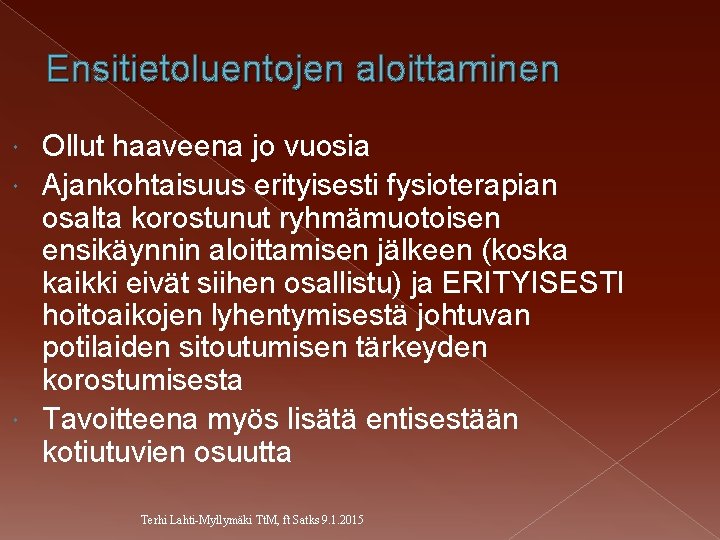 Ensitietoluentojen aloittaminen

Ollut haaveena jo vuosia

Ajankohtaisuus erityisesti fysioterapian osalta korostunut ryhmämuotoisen ensikäynnin aloittamisen jälkeen (koska kaikki eivät siihen osallistu) ja ERITYISESTI hoitoaikojen lyhentymisestä johtuvan potilaiden sitoutumisen tärkeyden korostumisesta

Tavoitteena myös lisätä entisestään kotiutuvien osuutta

Terhi Lahti-Myllymäki TtM, ft Satks 9.1.2015